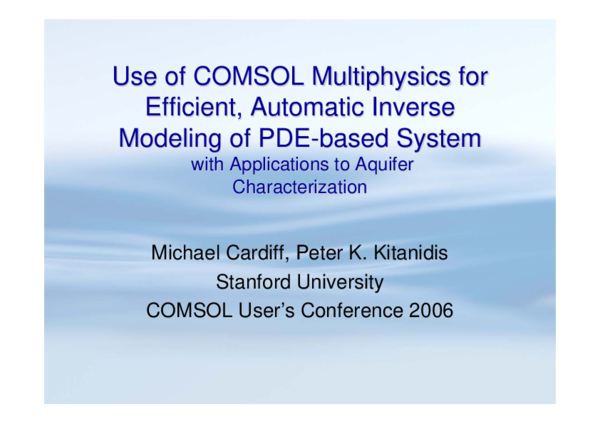 Use of COMSOL Multiphysics for Efficient, Automatic Inverse Modeling of PDE-based System
with Applications to Aquifer Characterization

Michael Cardiff, Peter K. Kitanidis
Stanford University
COMSOL User's Conference 2006